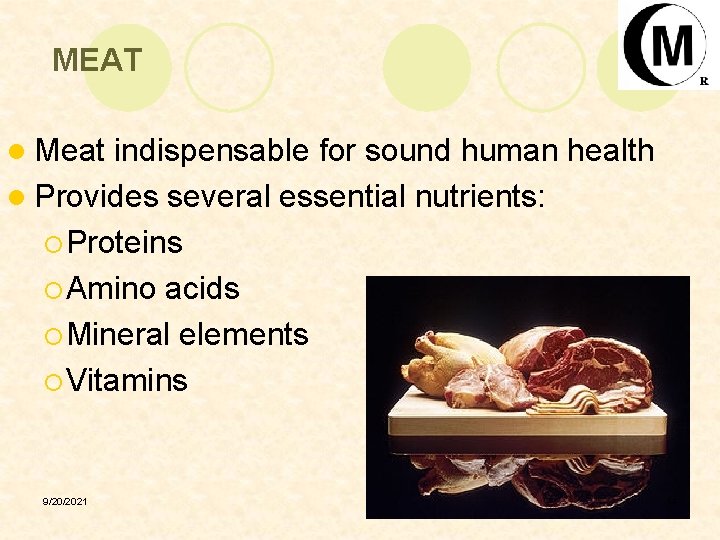 MEAT

M
R

Meat indispensable for sound human health
Provides several essential nutrients:
Proteins
Amino acids
Mineral elements
Vitamins

9/20/2021